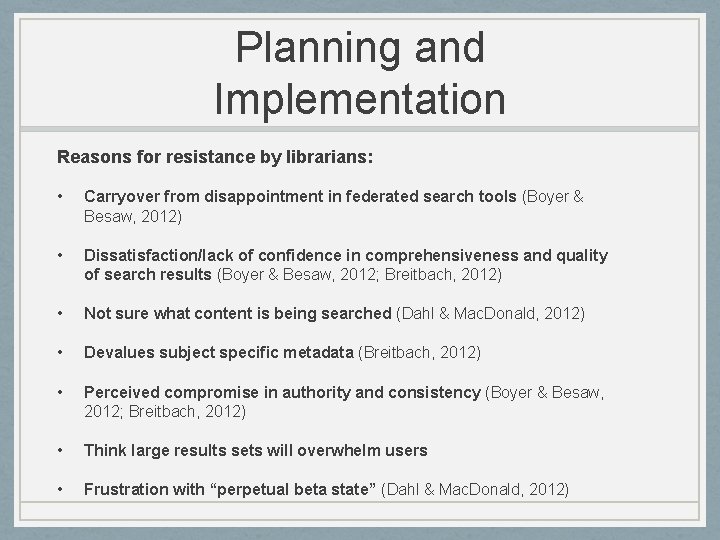 Planning and Implementation

Reasons for resistance by librarians:

• Carryover from disappointment in federated search tools (Boyer & Besaw, 2012)

• Dissatisfaction/lack of confidence in comprehensiveness and quality of search results (Boyer & Besaw, 2012; Breitbach, 2012)

• Not sure what content is being searched (Dahl & MacDonald, 2012)

• Devalues subject specific metadata (Breitbach, 2012)

• Perceived compromise in authority and consistency (Boyer & Besaw, 2012; Breitbach, 2012)

• Think large results sets will overwhelm users

• Frustration with “perpetual beta state” (Dahl & MacDonald, 2012)